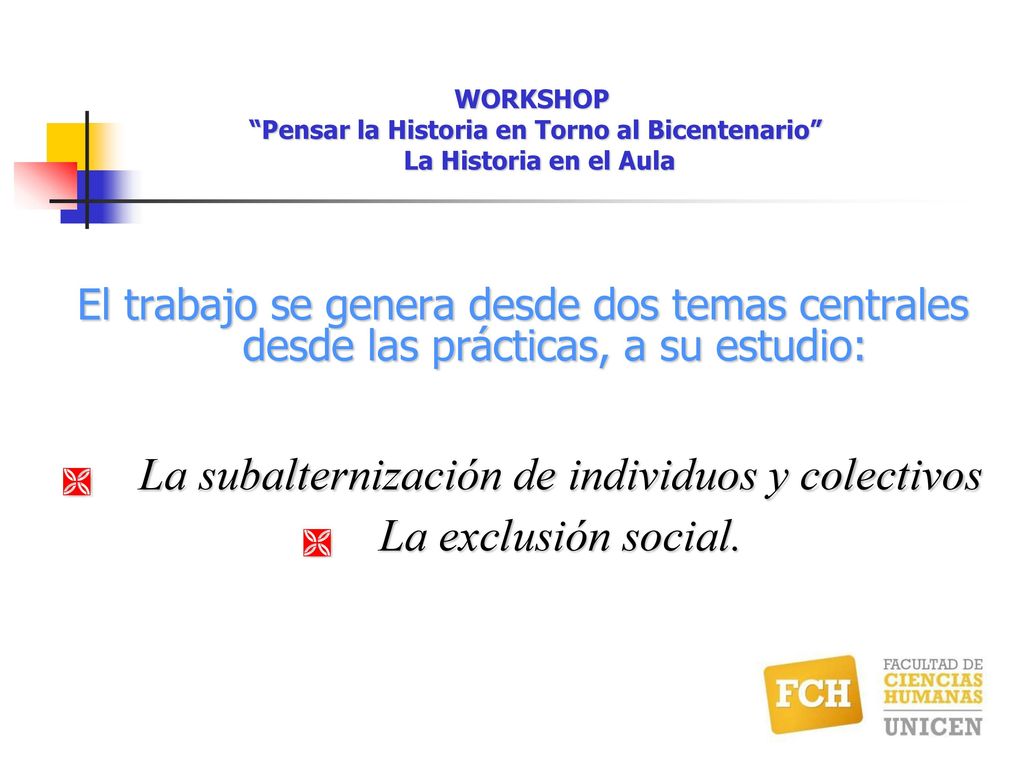 WORKSHOP
“Pensar la Historia en Torno al Bicentenario”
La Historia en el Aula

El trabajo se genera desde dos temas centrales desde las prácticas, a su estudio:

La subalternización de individuos y colectivos
La exclusión social.

FCH
FACULTAD DE
CIENCIAS
HUMANAS
UNICEN